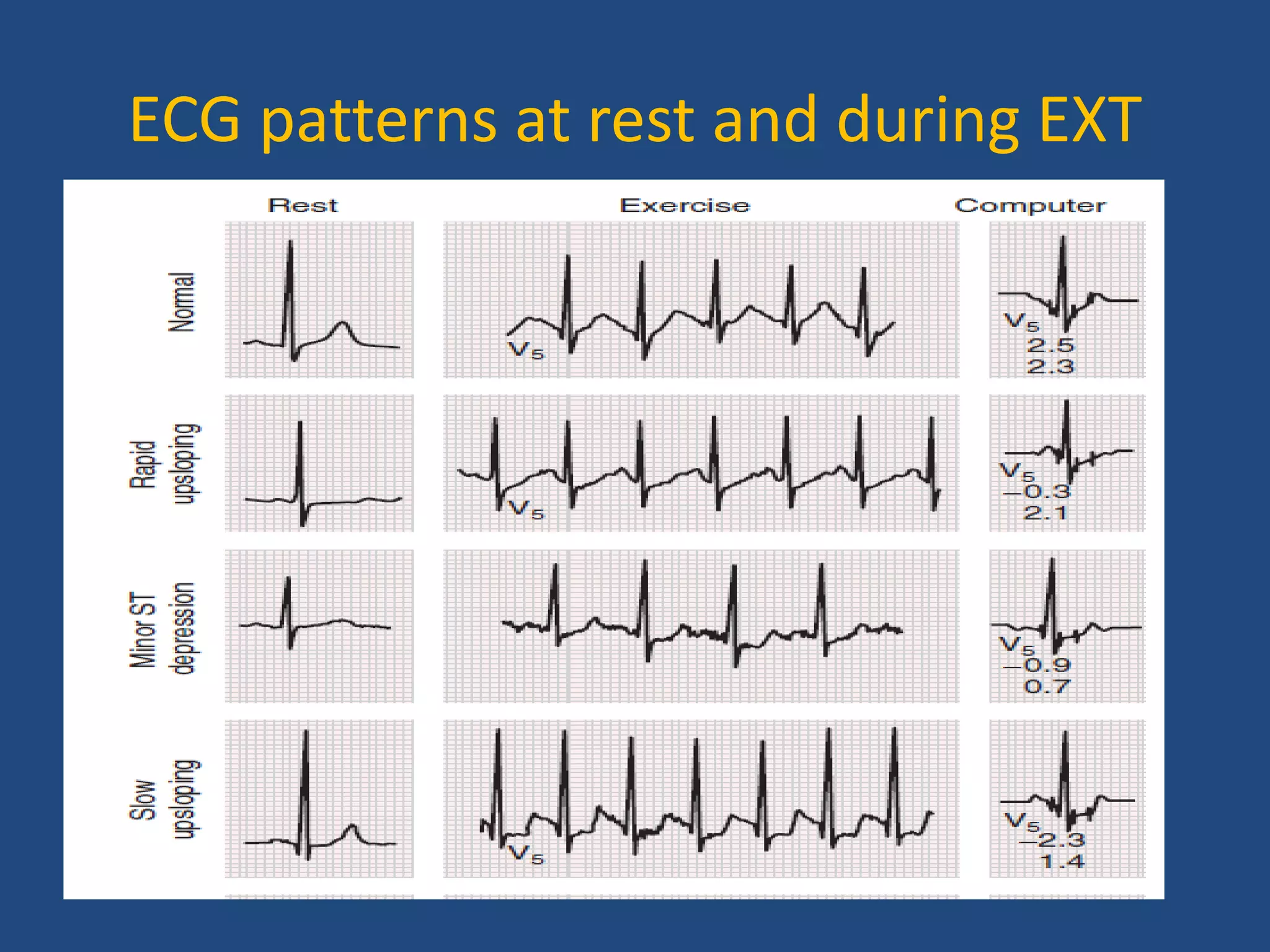 ECG patterns at rest and during EXT

Rest

Exercise

Computer

Normal

$V_5$

$V_5$
2.5
2.3

Rapid upsloping

$V_5$

$V_5$
−0.3
2.1

Minor ST depression

$V_5$
−0.9
0.7

Slow upsloping

$V_5$

$V_5$
−2.3
1.4